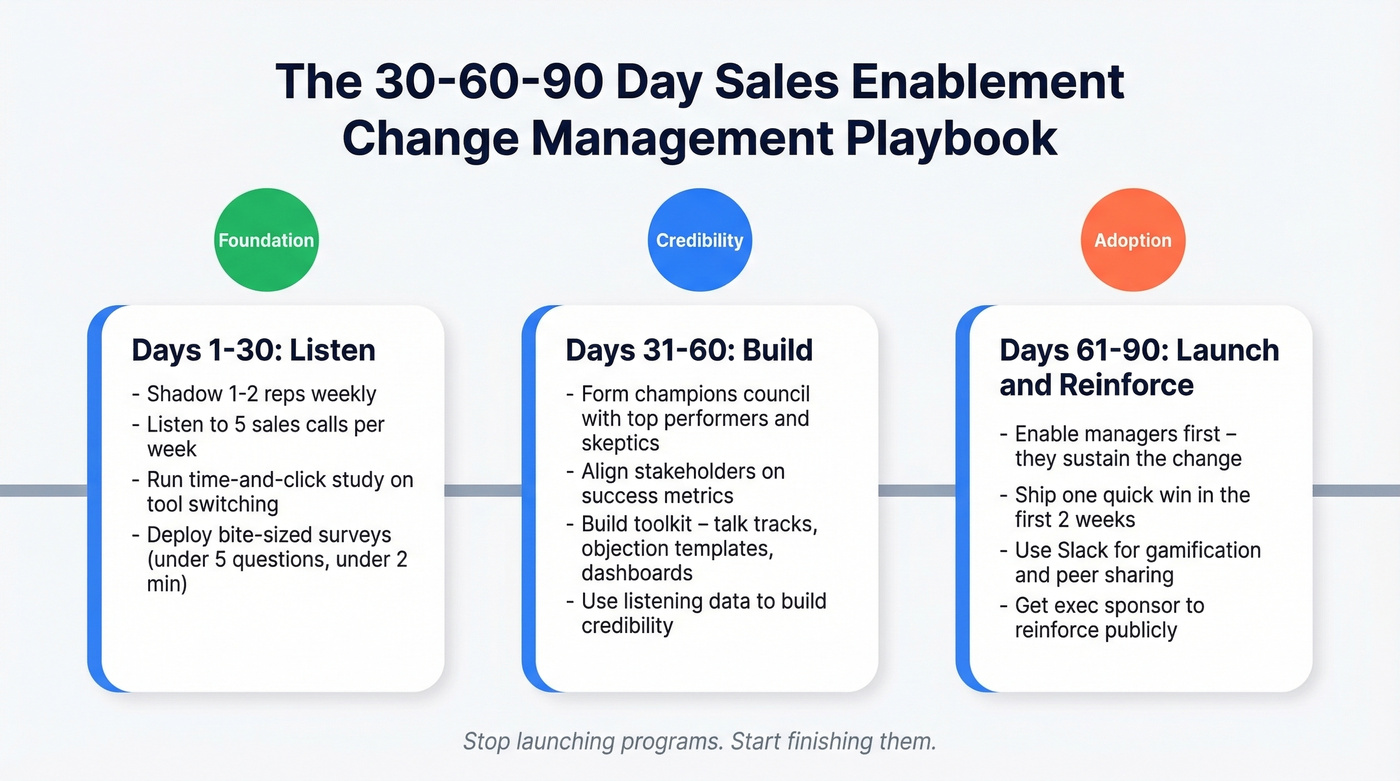 The 30-60-90 Day Sales Enablement Change Management Playbook

Foundation

Days 1-30: Listen

- Shadow 1-2 reps weekly
- Listen to 5 sales calls per week
- Run time-and-click study on tool switching
- Deploy bite-sized surveys (under 5 questions, under 2 min)

Credibility

Days 31-60: Build

- Form champions council with top performers and skeptics
- Align stakeholders on success metrics
- Build toolkit – talk tracks, objection templates, dashboards
- Use listening data to build credibility

Adoption

Days 61-90: Launch and Reinforce

- Enable managers first – they sustain the change
- Ship one quick win in the first 2 weeks
- Use Slack for gamification and peer sharing
- Get exec sponsor to reinforce publicly

Stop launching programs. Start finishing them.